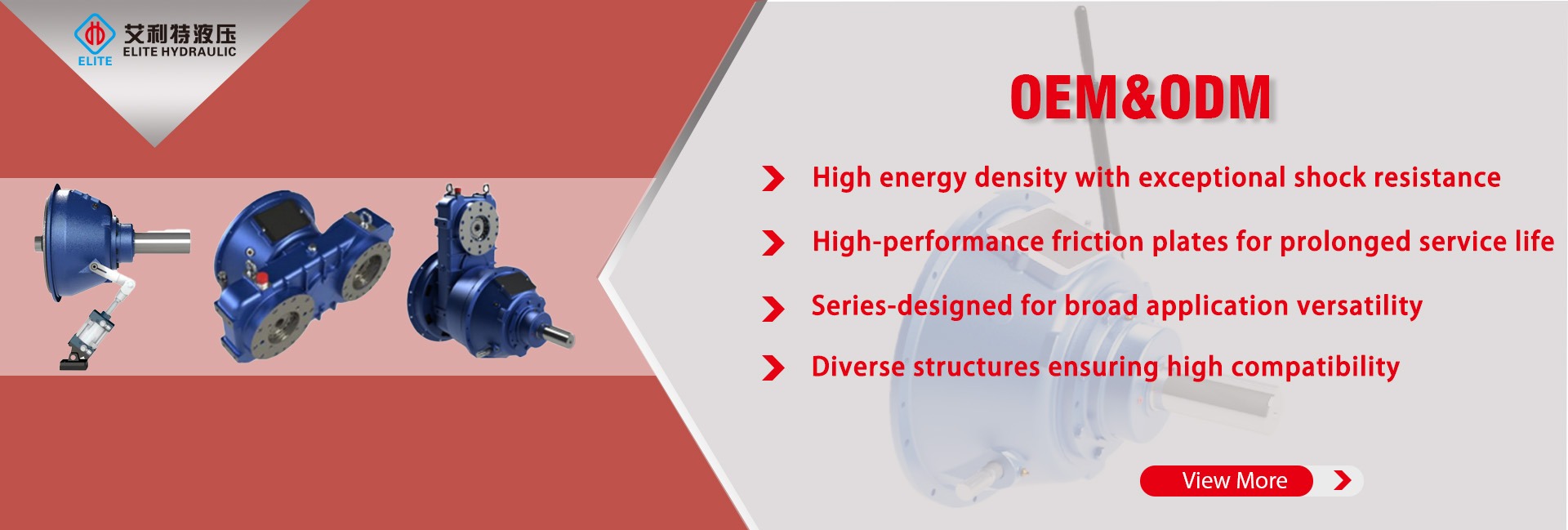 ELITE 艾利特液压 ELITE HYDRAULIC

OEM&ODM

High energy density with exceptional shock resistance

High-performance friction plates for prolonged service life

Series-designed for broad application versatility

Diverse structures ensuring high compatibility

View More